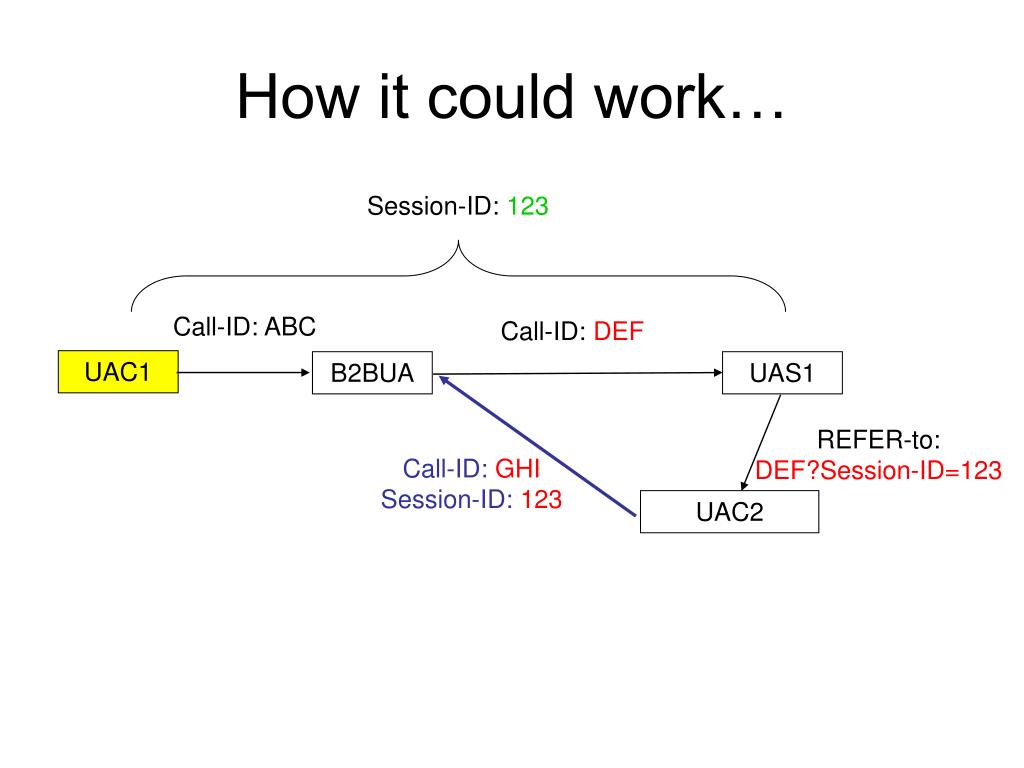 How it could work…

Session-ID: 123

Call-ID: ABC

Call-ID: DEF

UAC1

B2BUA

UAS1

REFER-to:
DEF?Session-ID=123

Call-ID: GHI
Session-ID: 123

UAC2